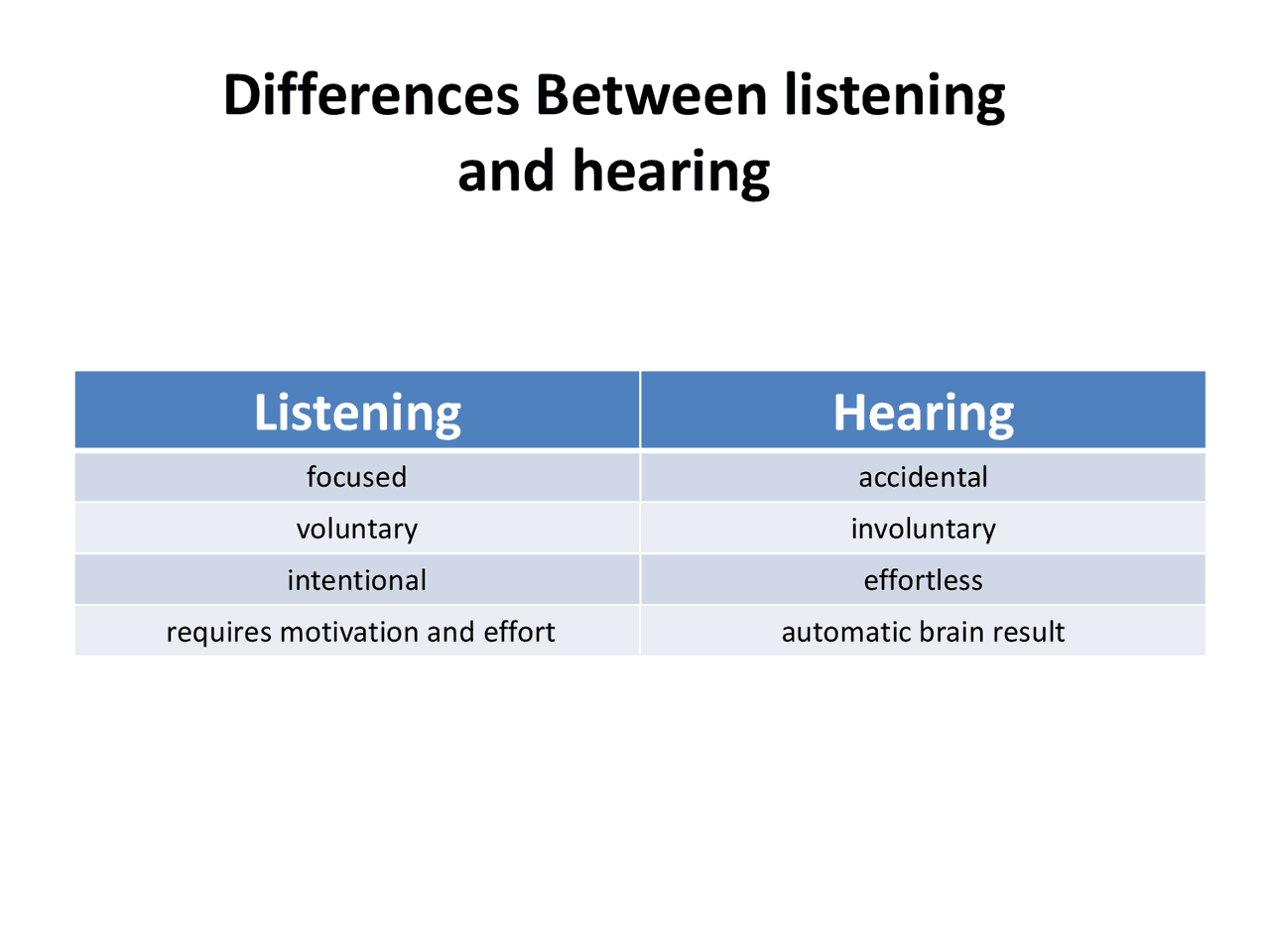 Differences Between listening and hearing

| Listening | Hearing |
|---|---|
| focused | accidental |
| voluntary | involuntary |
| intentional | effortless |
| requires motivation and effort | automatic brain result |